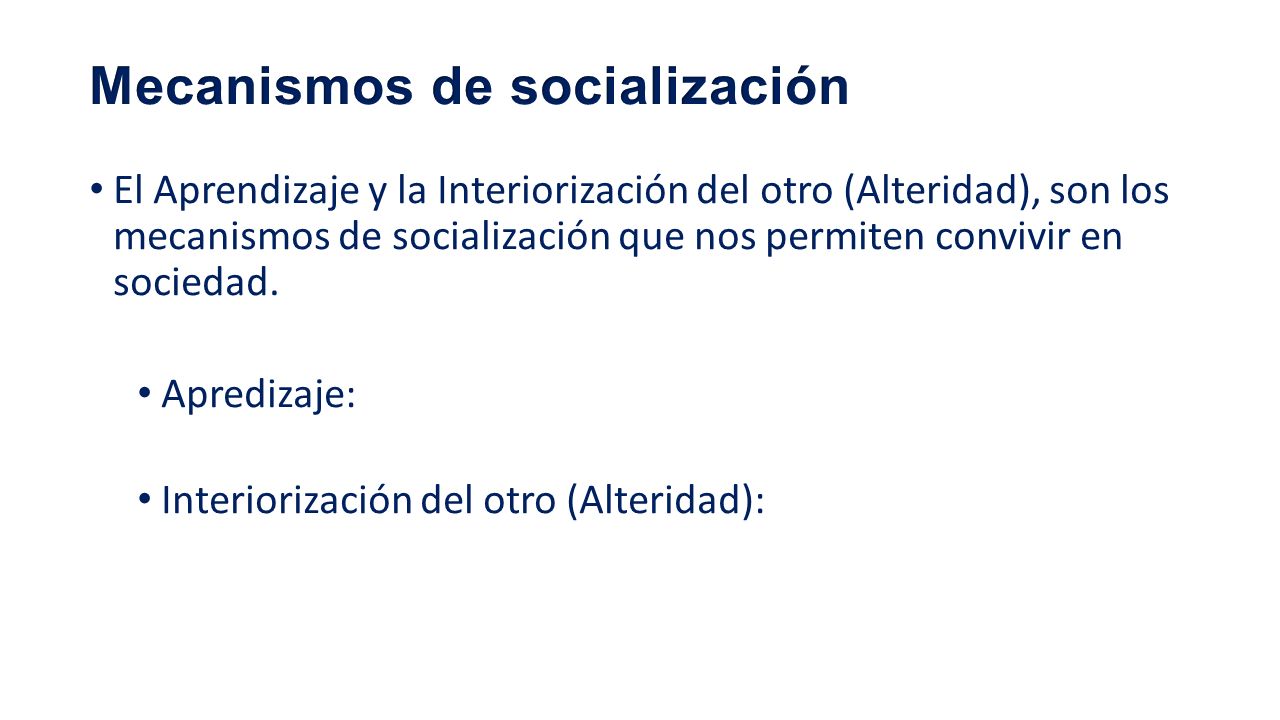 Mecanismos de socialización

• El Aprendizaje y la Interiorización del otro (Alteridad), son los mecanismos de socialización que nos permiten convivir en sociedad.

• Apredizaje:

• Interiorización del otro (Alteridad):